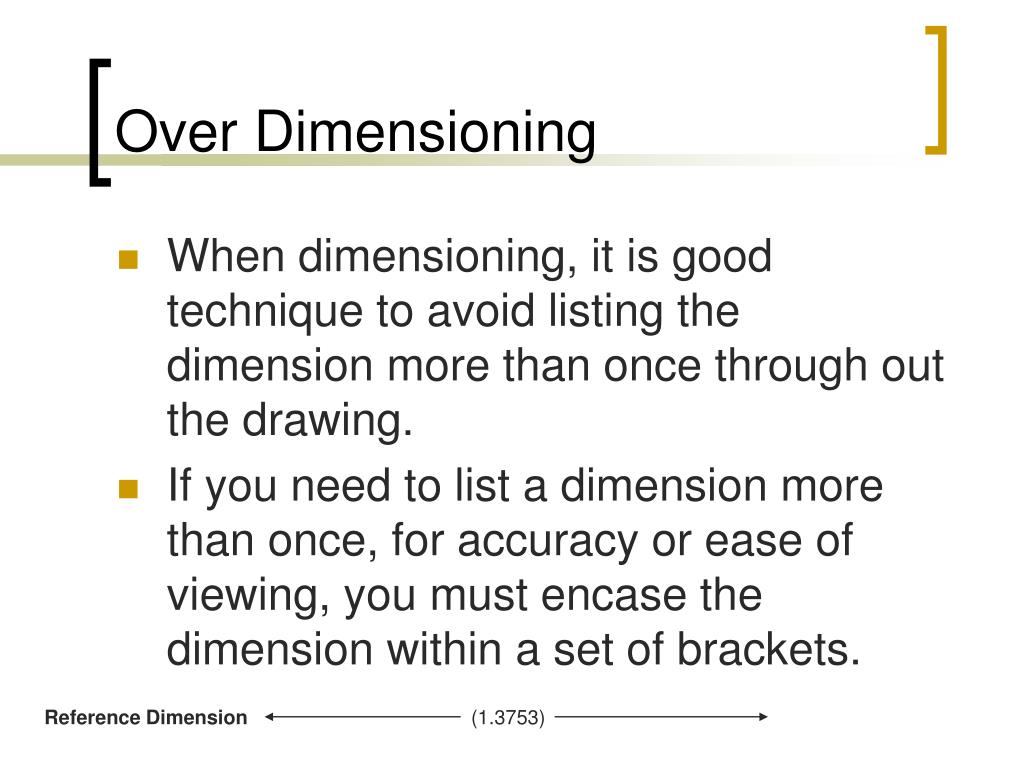 Over Dimensioning

When dimensioning, it is good technique to avoid listing the dimension more than once through out the drawing.

If you need to list a dimension more than once, for accuracy or ease of viewing, you must encase the dimension within a set of brackets.

Reference Dimension

(1.3753)